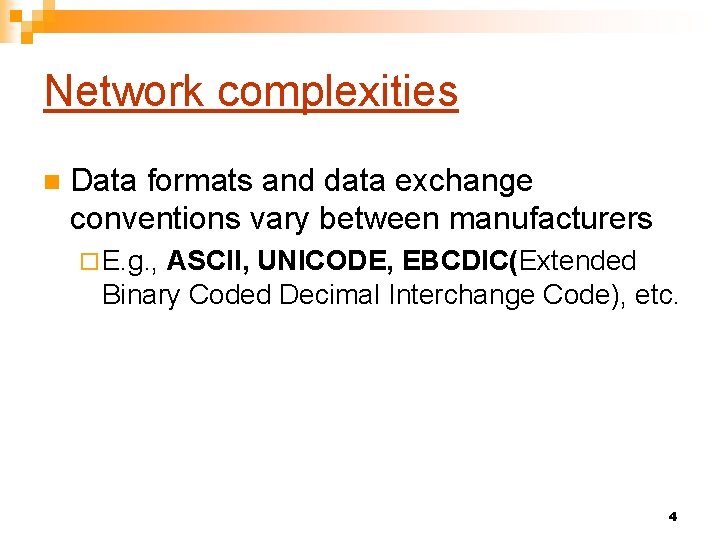 Network complexities

Data formats and data exchange conventions vary between manufacturers

E.g., ASCII, UNICODE, EBCDIC(Extended Binary Coded Decimal Interchange Code), etc.

4